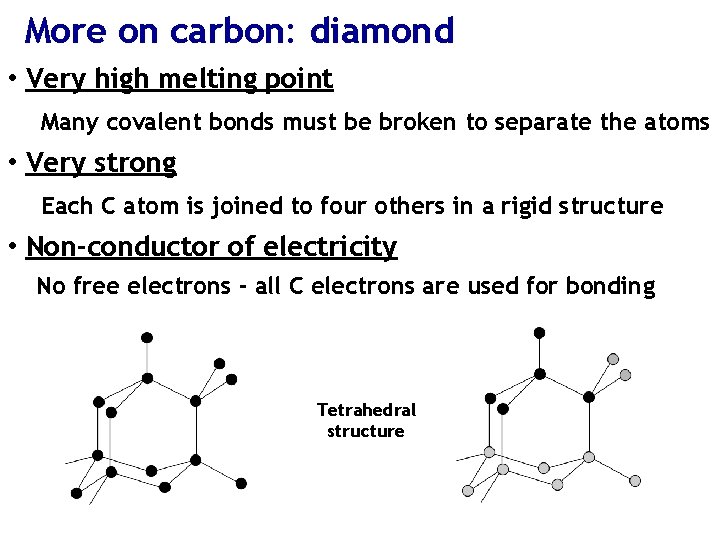 More on carbon: diamond

• Very high melting point

Many covalent bonds must be broken to separate the atoms

• Very strong

Each C atom is joined to four others in a rigid structure

• Non-conductor of electricity

No free electrons - all C electrons are used for bonding

Tetrahedral structure